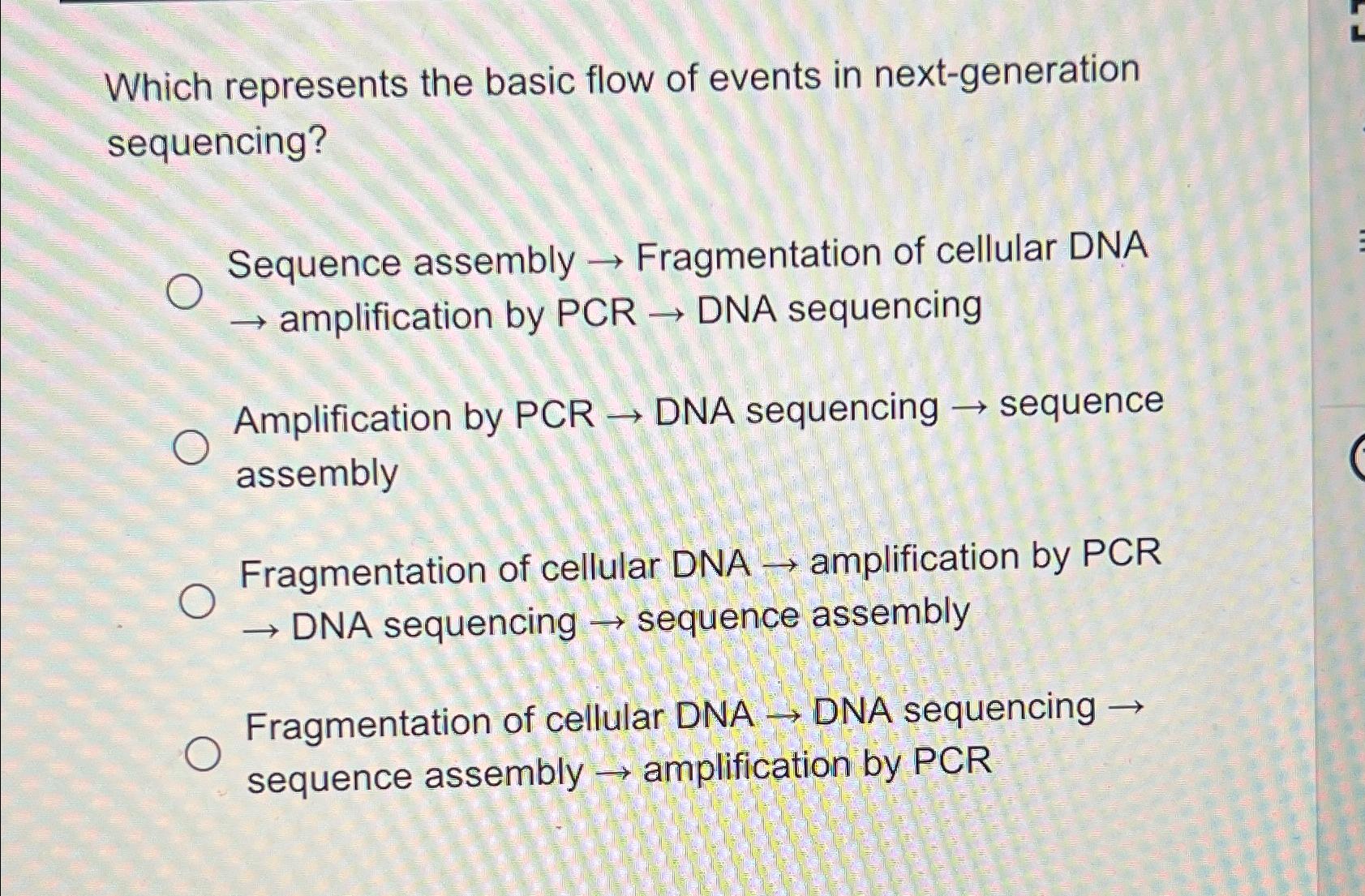 Which represents the basic flow of events in next-generation sequencing?

Sequence assembly → Fragmentation of cellular DNA → amplification by PCR → DNA sequencing

Amplification by PCR → DNA sequencing → sequence assembly

Fragmentation of cellular DNA → amplification by PCR → DNA sequencing → sequence assembly

Fragmentation of cellular DNA → DNA sequencing → sequence assembly → amplification by PCR